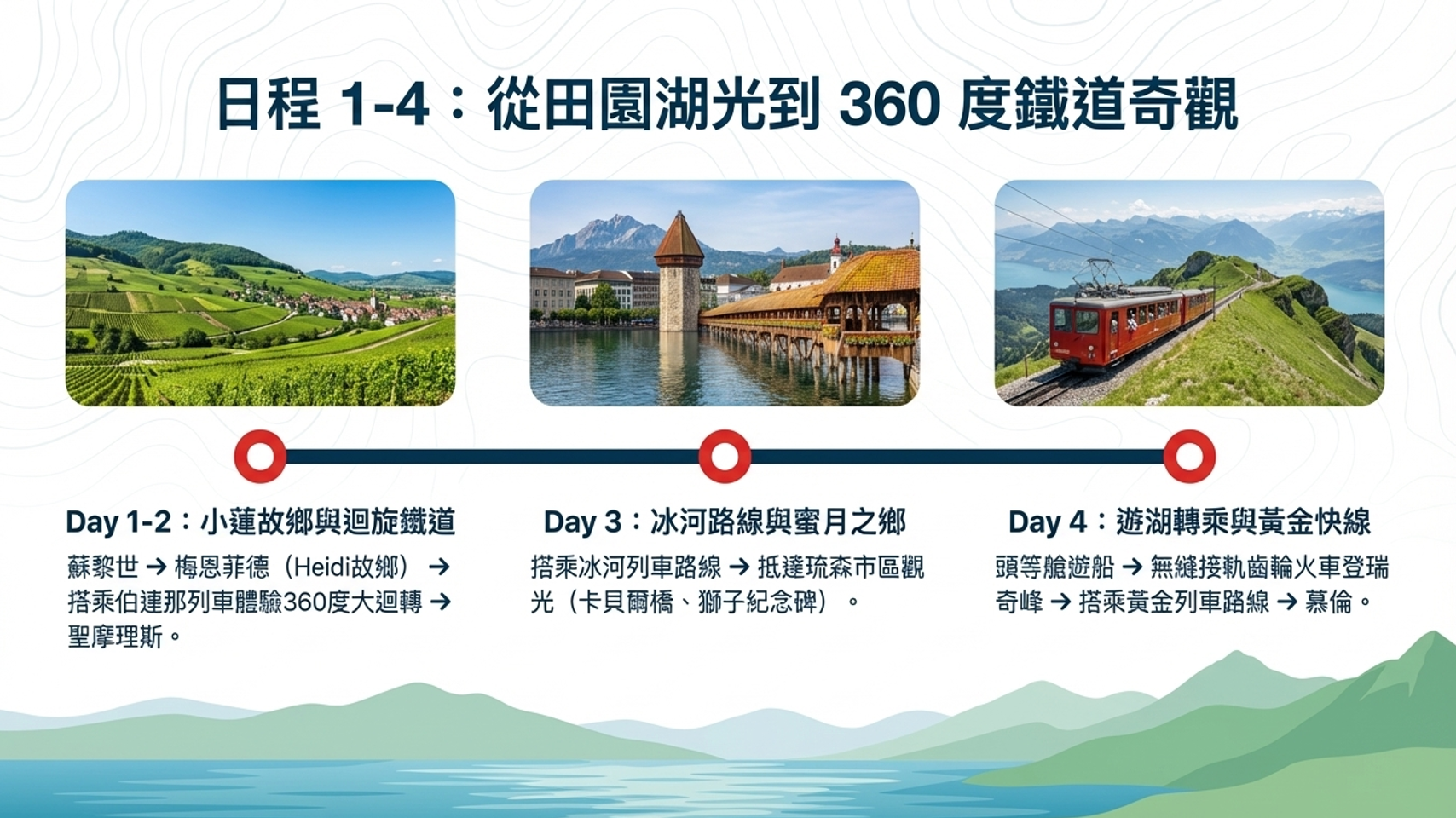 日程 1-4：從田園湖光到 360 度鐵道奇觀

Day 1-2：小蓮故鄉與迴旋鐵道

蘇黎世 → 梅恩菲德（Heidi故鄉） → 搭乘伯連那列車體驗360度大迴轉 → 聖摩理斯。

Day 3：冰河路線與蜜月之鄉

搭乘冰河列車路線 → 抵達琉森市區觀光（卡貝爾橋、獅子紀念碑）。

Day 4：遊湖轉乘與黃金快線

頭等艙遊船 → 無縫接軌齒輪火車登瑞奇峰 → 搭乘黃金列車路線 → 慕倫。